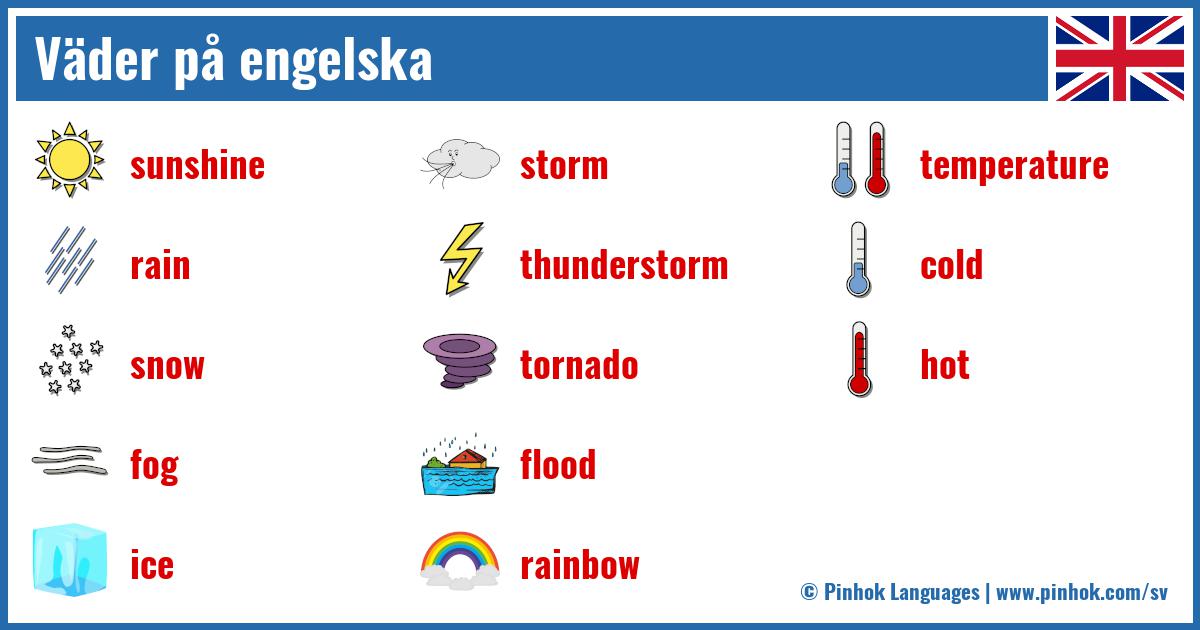 Väder på engelska

sunshine

rain

snow

fog

ice

storm

thunderstorm

tornado

flood

rainbow

temperature

cold

hot

© Pinhok Languages | www.pinhok.com/sv